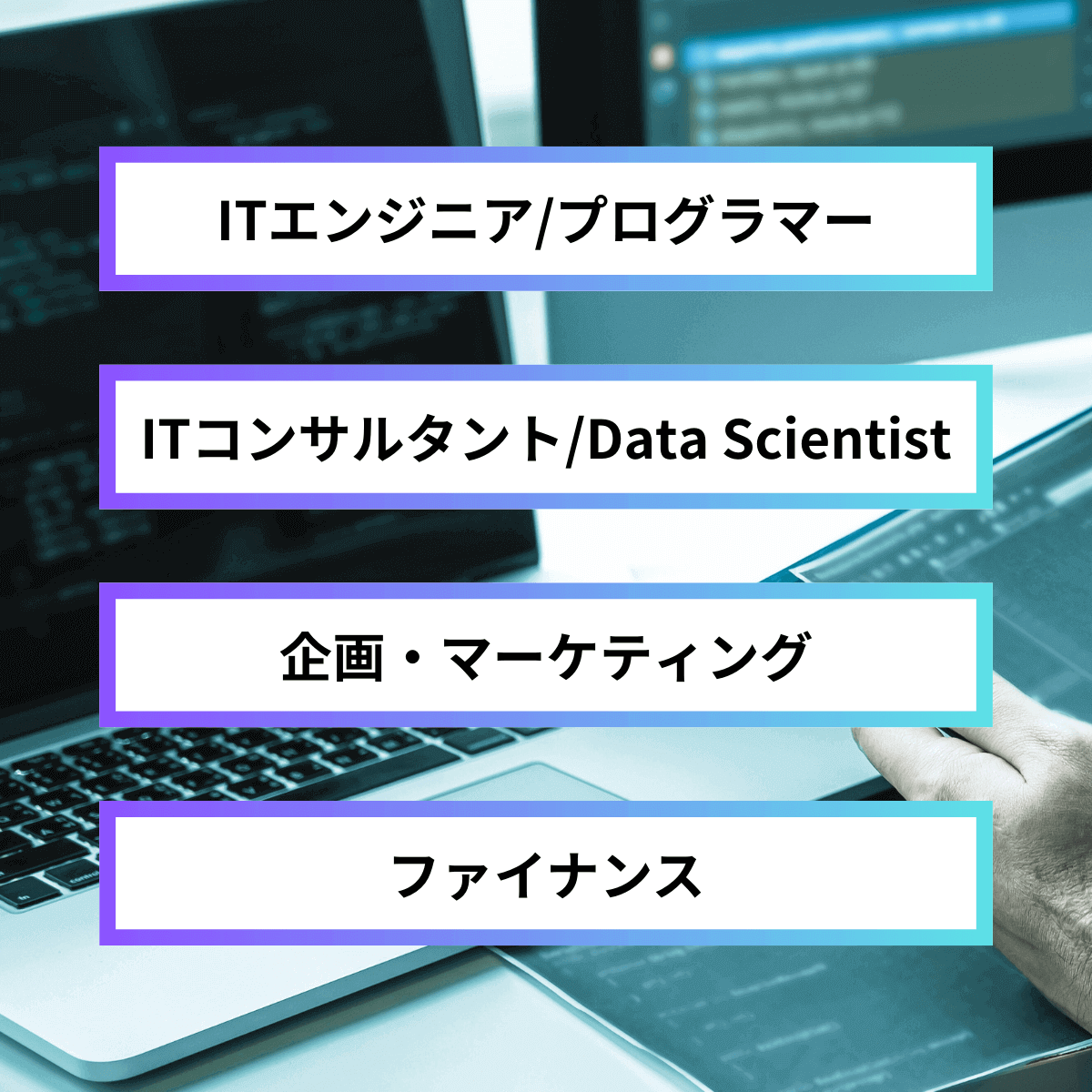 ITエンジニア/プログラマー

ITコンサルタント/Data Scientist

企画・マーケティング

ファイナンス